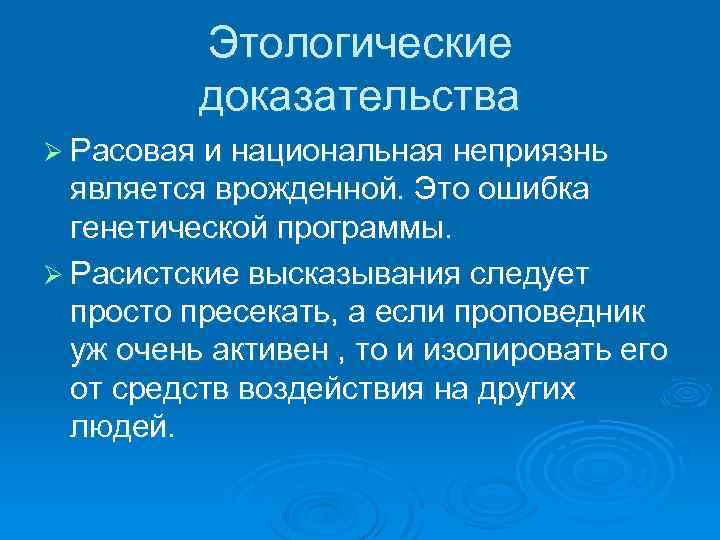 Этологические доказательства

➢ Расовая и национальная неприязнь является врожденной. Это ошибка генетической программы.

➢ Расистские высказывания следует просто пресекать, а если проповедник уж очень активен , то и изолировать его от средств воздействия на других людей.